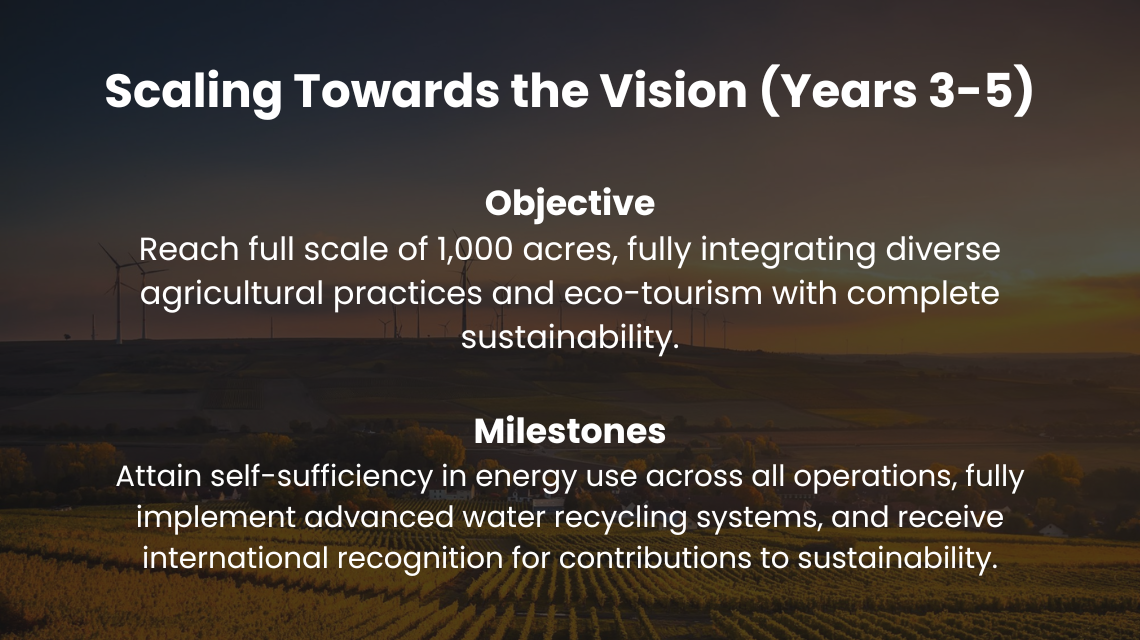 Scaling Towards the Vision (Years 3-5)

Objective
Reach full scale of 1,000 acres, fully integrating diverse agricultural practices and eco-tourism with complete sustainability.

Milestones
Attain self-sufficiency in energy use across all operations, fully implement advanced water recycling systems, and receive international recognition for contributions to sustainability.